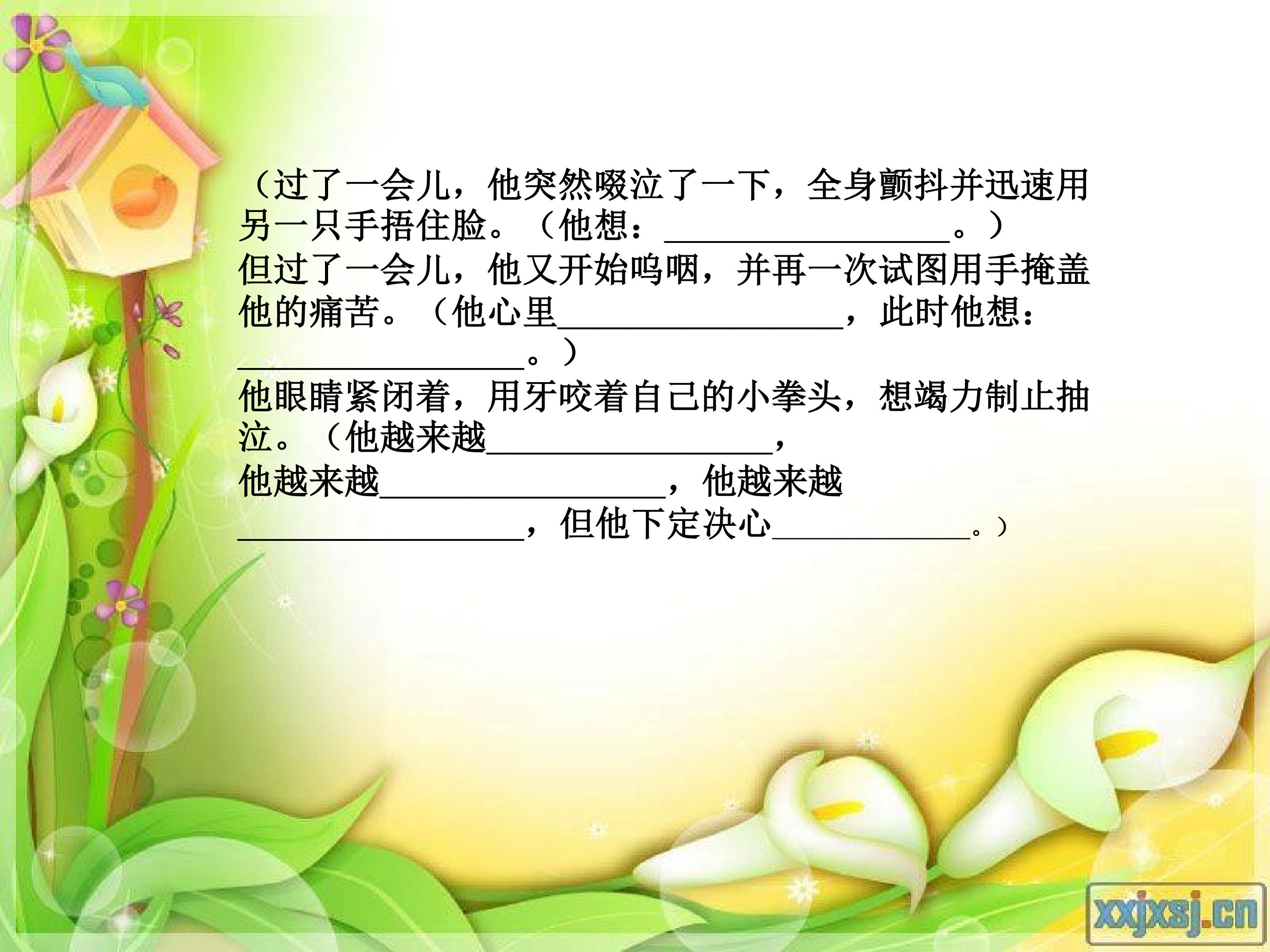 （过了一会儿，他突然啜泣了一下，全身颤抖并迅速用另一只手捂住脸。（他想：____。）

但过了一会儿，他又开始呜咽，并再一次试图用手掩盖他的痛苦。（他心里____，此时他想：____。）

他眼睛紧闭着，用牙咬着自己的小拳头，想竭力制止抽泣。（他越来越____，他越来越____，他越来越____，但他下定决心____。）

xxjxsj.cn